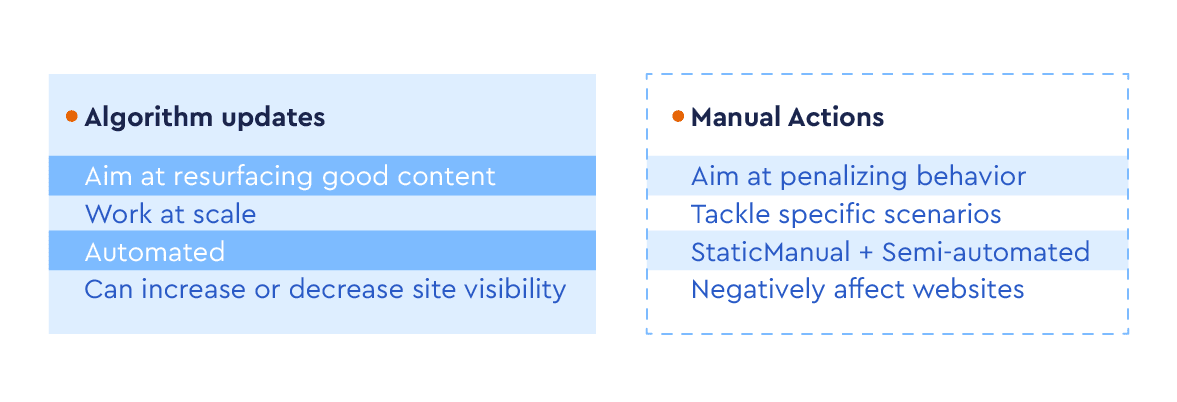 Algorithm updates

Aim at resurfacing good content
Work at scale
Automated
Can increase or decrease site visibility

Manual Actions

Aim at penalizing behavior
Tackle specific scenarios
StaticManual + Semi-automated
Negatively affect websites